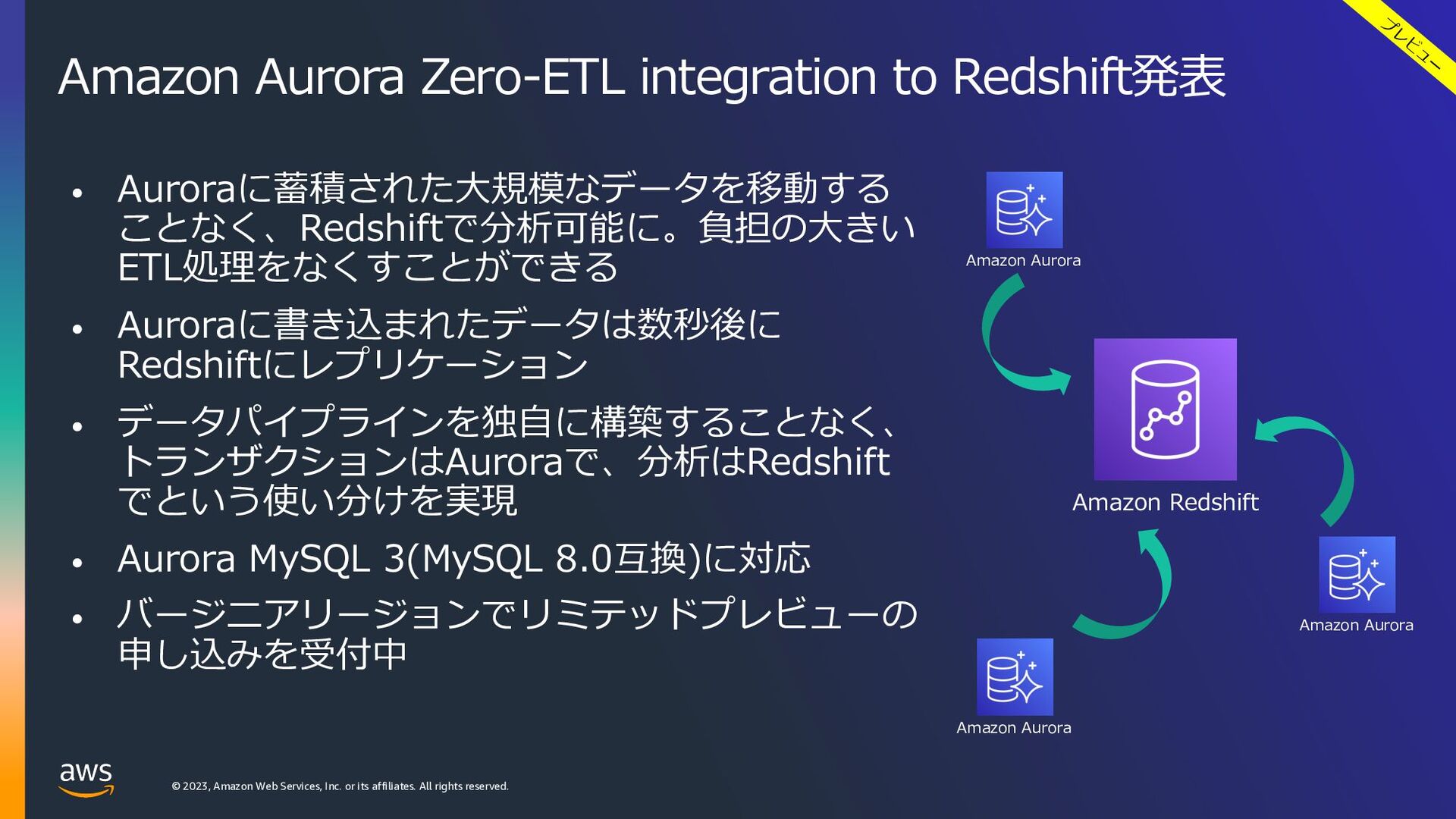 プレビュー

Amazon Aurora Zero-ETL integration to Redshift発表

• Auroraに蓄積された大規模なデータを移動することなく、Redshiftで分析可能に。負担の大きいETL処理をなくすことができる
• Auroraに書き込まれたデータは数秒後にRedshiftにレプリケーション
• データパイプラインを独自に構築することなく、トランザクションはAuroraで、分析はRedshiftでという使い分けを実現
• Aurora MySQL 3(MySQL 8.0互換)に対応
• バージニアリージョンでリミテッドプレビューの申し込みを受付中

Amazon Aurora

Amazon Redshift

Amazon Aurora

Amazon Aurora

aws

© 2023, Amazon Web Services, Inc. or its affiliates. All rights reserved.